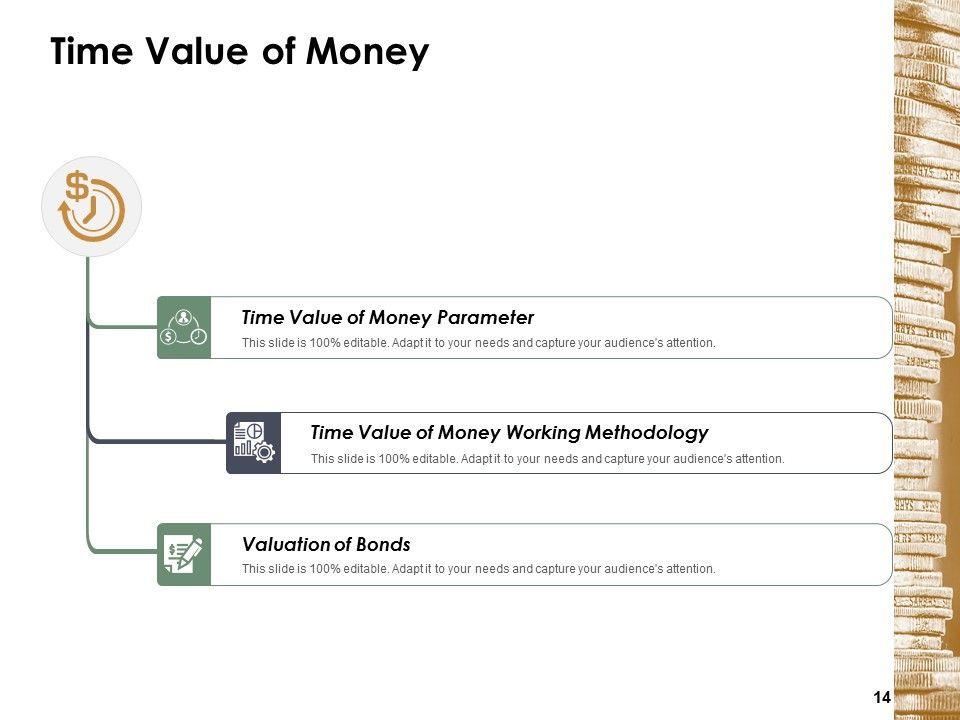 Time Value of Money

Time Value of Money Parameter
This slide is 100% editable. Adapt it to your needs and capture your audience's attention.

Time Value of Money Working Methodology
This slide is 100% editable. Adapt it to your needs and capture your audience's attention.

Valuation of Bonds
This slide is 100% editable. Adapt it to your needs and capture your audience's attention.

14